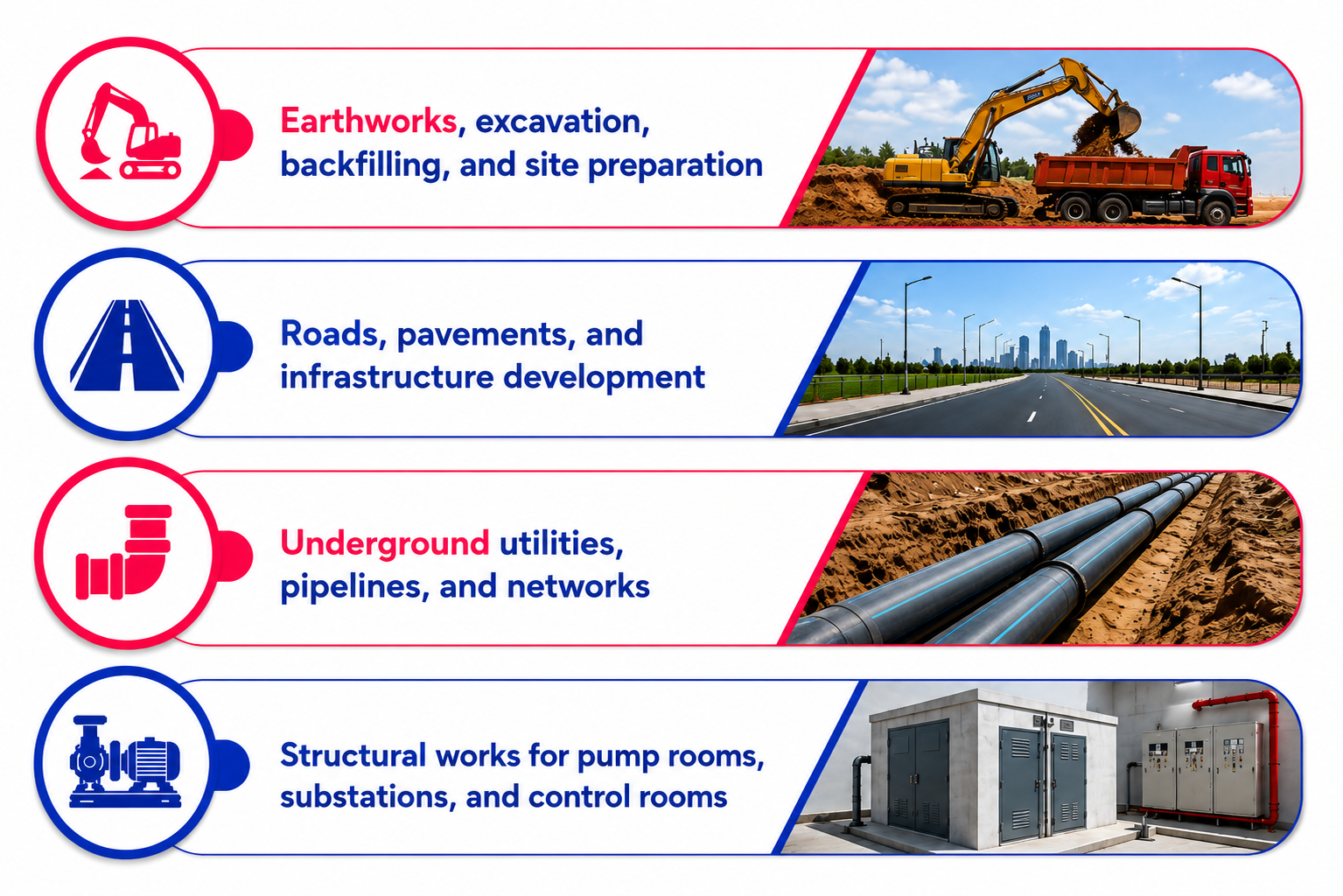 Earthworks, excavation, backfilling, and site preparation

Roads, pavements, and infrastructure development

Underground utilities, pipelines, and networks

Structural works for pump rooms, substations, and control rooms